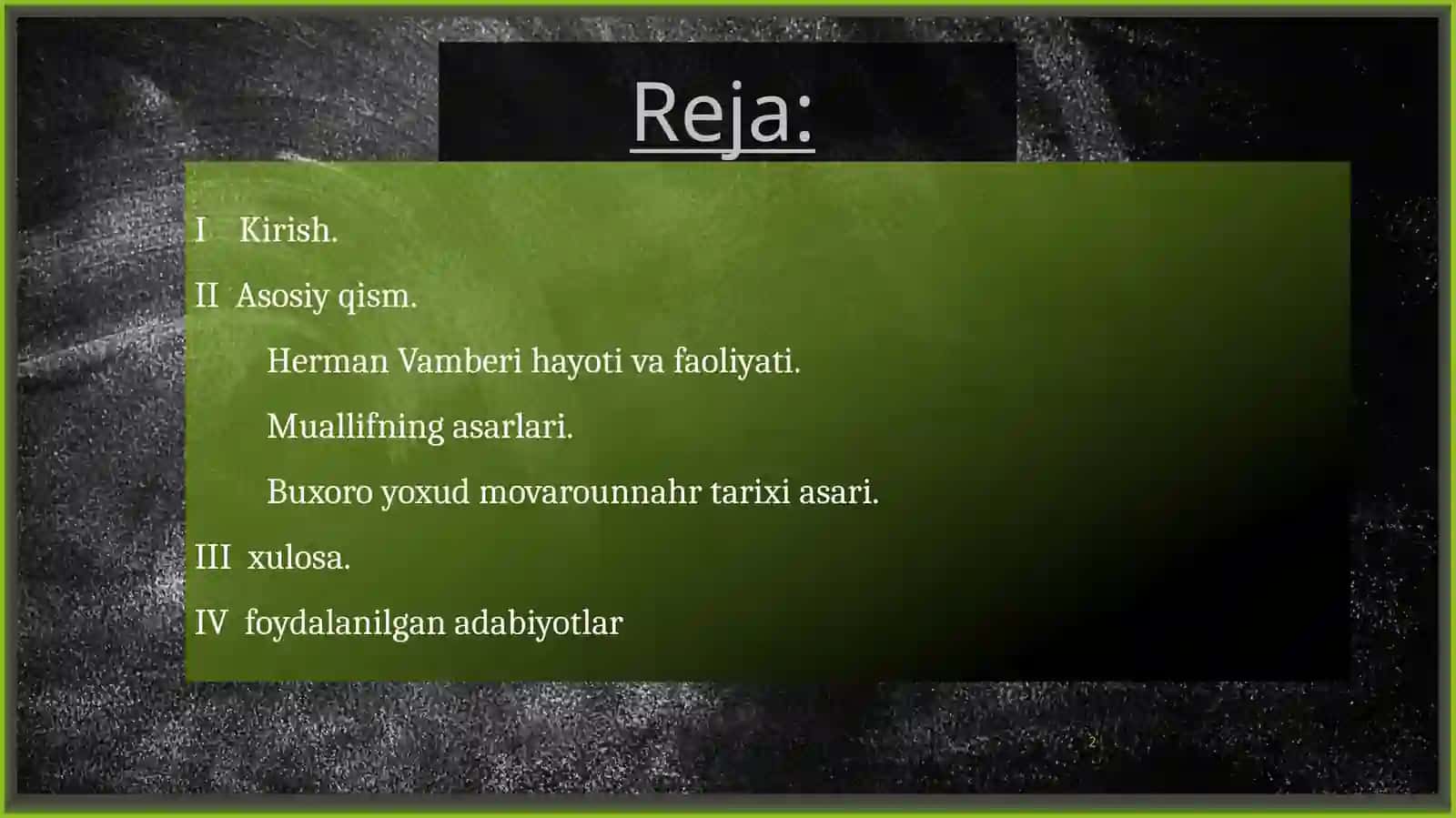 Reja:

I Kirish.

II Asosiy qism.

Herman Vamberi hayoti va faoliyati.

Muallifning asarlari.

Buxoro yoxud movarounnahr tarixi asari.

III xulosa.

IV foydalanilgan adabiyotlar

2